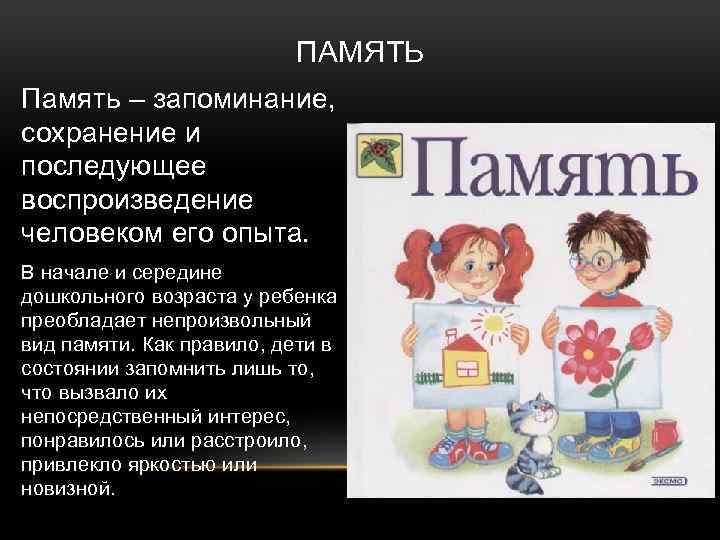 ПАМЯТЬ

Память – запоминание, сохранение и последующее воспроизведение человеком его опыта.

В начале и середине дошкольного возраста у ребенка преобладает непроизвольный вид памяти. Как правило, дети в состоянии запомнить лишь то, что вызвало их непосредственный интерес, понравилось или расстроило, привлекло яркостью или новизной.

Память

ЭКСМО